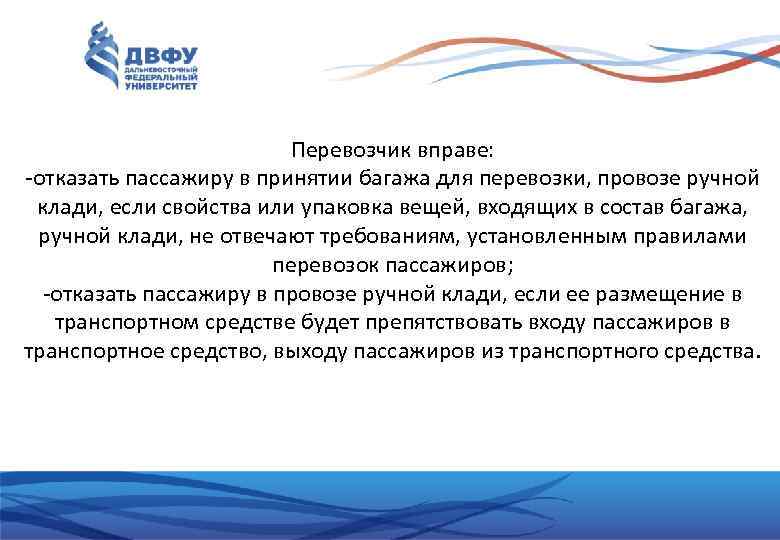 ДВФУ
ДАЛЬНЕВОСТОЧНЫЙ ФЕДЕРАЛЬНЫЙ УНИВЕРСИТЕТ

Перевозчик вправе:
-отказать пассажиру в принятии багажа для перевозки, провозе ручной клади, если свойства или упаковка вещей, входящих в состав багажа, ручной клади, не отвечают требованиям, установленным правилами перевозок пассажиров;
-отказать пассажиру в провозе ручной клади, если ее размещение в транспортном средстве будет препятствовать входу пассажиров в транспортное средство, выходу пассажиров из транспортного средства.